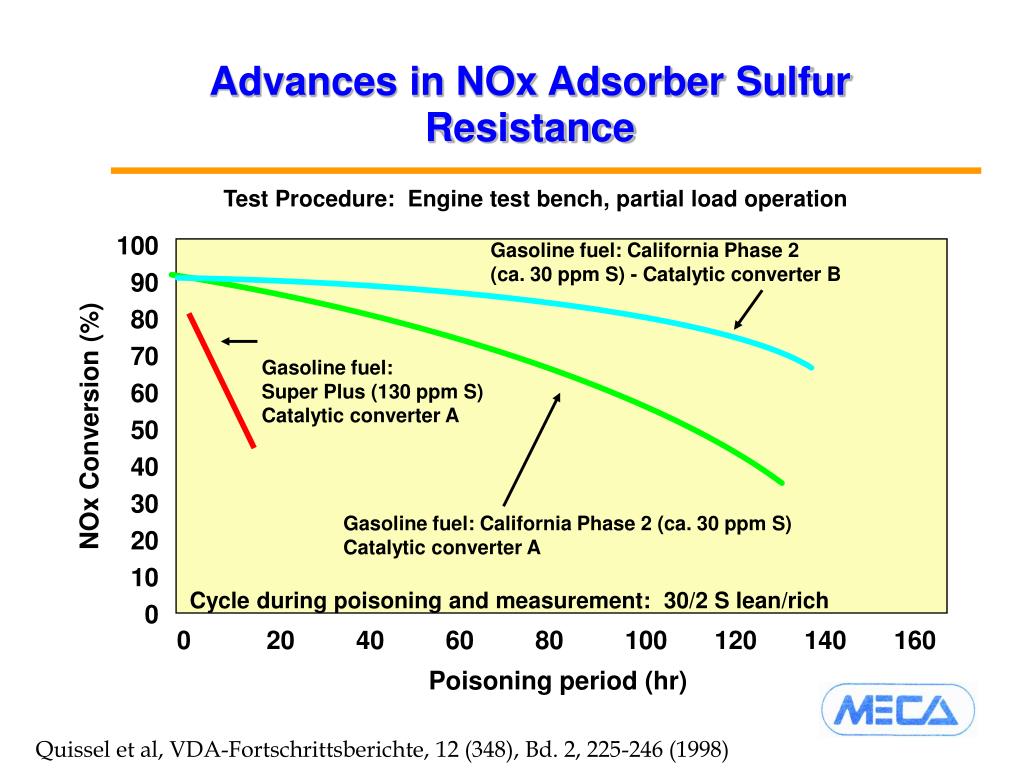 Advances in NOx Adsorber Sulfur Resistance

Test Procedure: Engine test bench, partial load operation

NOx Conversion (%)

100
90
80
70
60
50
40
30
20
10
0

Gasoline fuel: California Phase 2 (ca. 30 ppm S) - Catalytic converter B

Gasoline fuel: Super Plus (130 ppm S) Catalytic converter A

Gasoline fuel: California Phase 2 (ca. 30 ppm S) Catalytic converter A

Cycle during poisoning and measurement: 30/2 S lean/rich

0 20 40 60 80 100 120 140 160

Poisoning period (hr)

MECA

Quissel et al, VDA-Fortschrittsberichte, 12 (348), Bd. 2, 225-246 (1998)